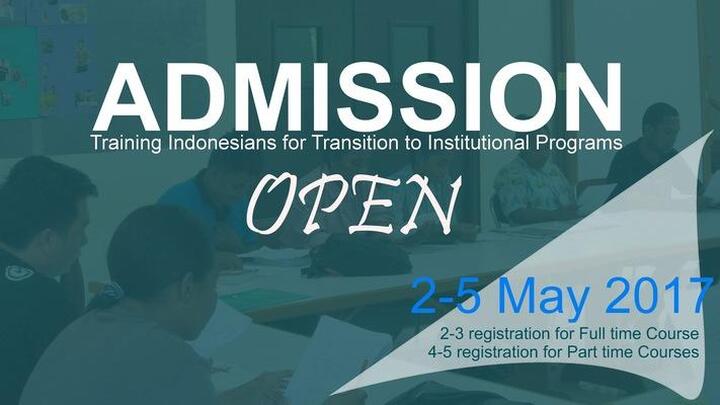 ADMISSION
Training Indonesians for Transition to Institutional Programs

OPEN

2-5 May 2017
2-3 registration for Full time Course
4-5 registration for Part time Courses